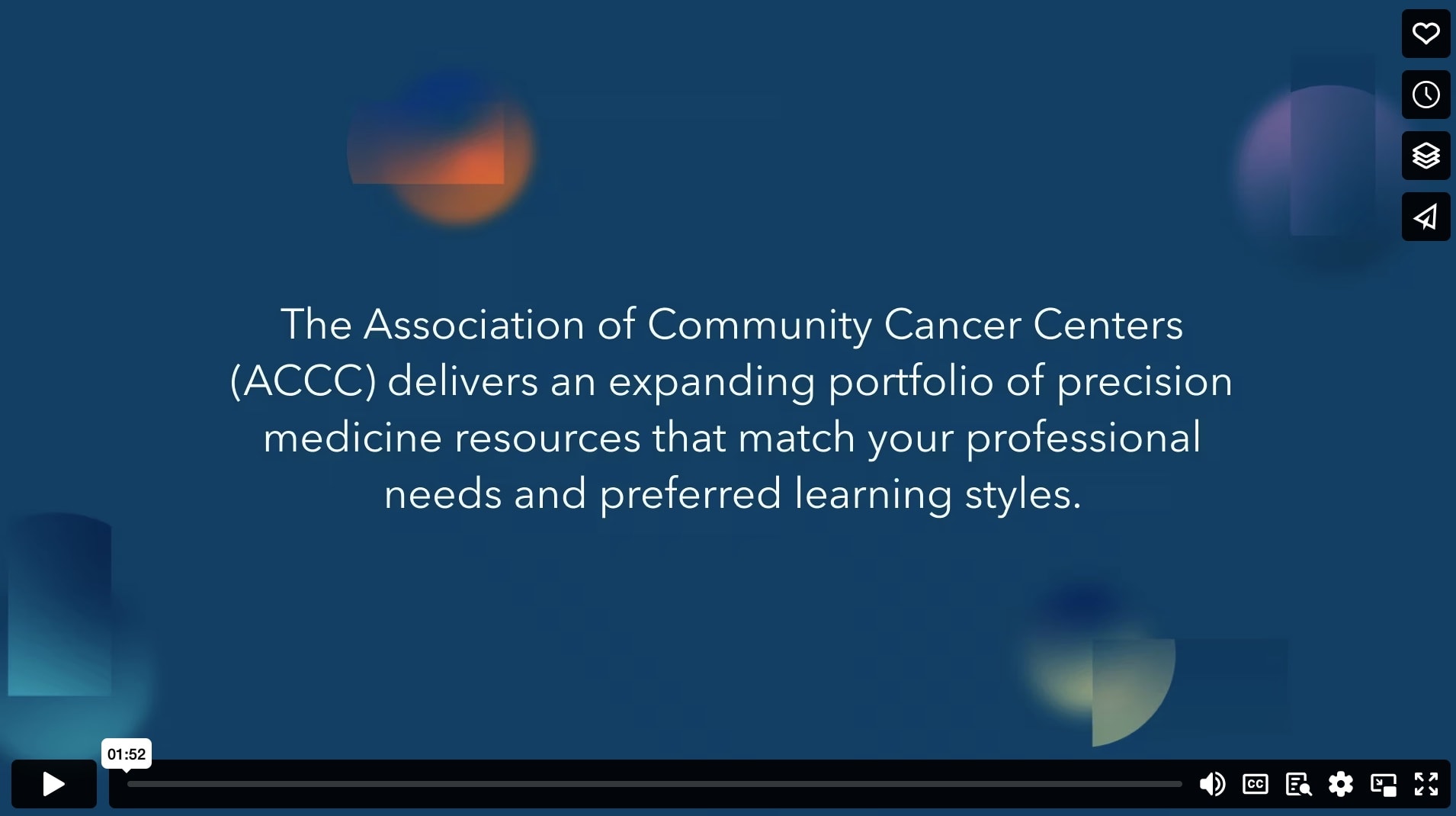 The Association of Community Cancer Centers (ACCC) delivers an expanding portfolio of precision medicine resources that match your professional needs and preferred learning styles.

01:52

CC